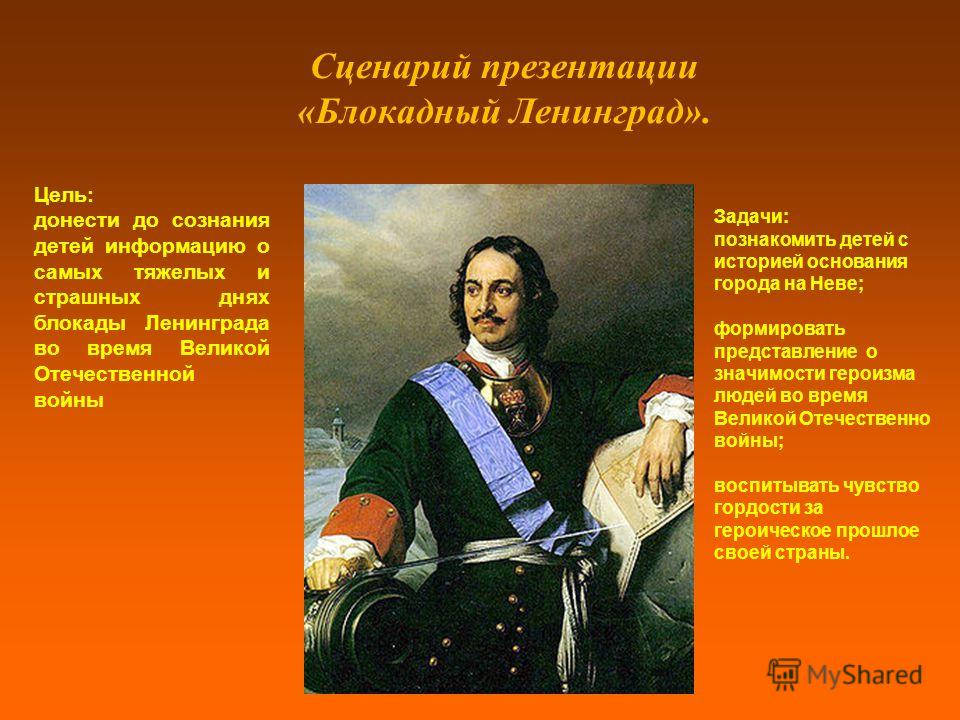 Сценарий презентации «Блокадный Ленинград».

Цель:
донести до сознания детей информацию о самых тяжелых и страшных днях блокады Ленинграда во время Великой Отечественной войны

Задачи:
познакомить детей с историей основания города на Неве;

формировать представление о значимости героизма людей во время Великой Отечественно войны;

воспитывать чувство гордости за героическое прошлое своей страны.

MyShared